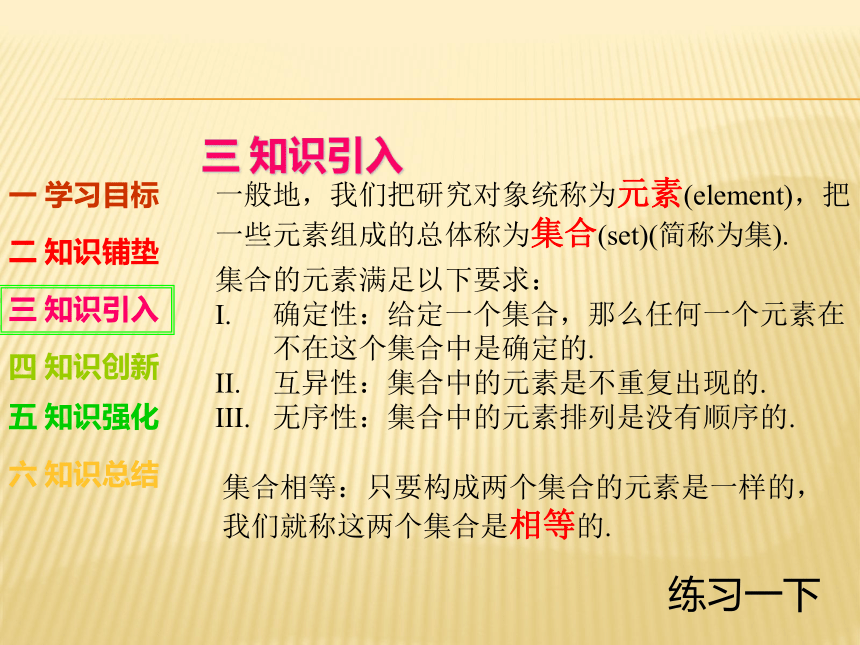 三 知识引入

一 学习目标
二 知识铺垫
三 知识引入
四 知识创新
五 知识强化
六 知识总结

一般地，我们把研究对象统称为元素(element)，把一些元素组成的总体称为集合(set)(简称为集).

集合的元素满足以下要求：
I. 确定性：给定一个集合，那么任何一个元素在不在这个集合中是确定的.
II. 互异性：集合中的元素是不重复出现的.
III. 无序性：集合中的元素排列是没有顺序的.

集合相等：只要构成两个集合的元素是一样的，我们就称这两个集合是相等的.

练习一下